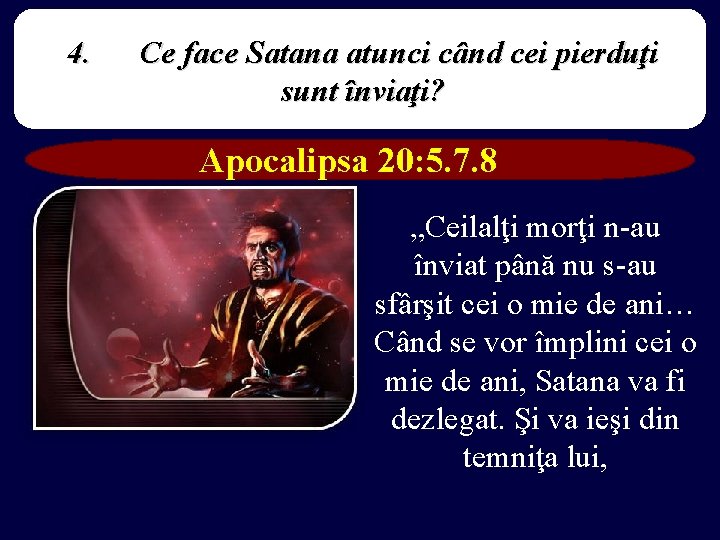 4. Ce face Satana atunci când cei pierduţi sunt înviaţi?

Apocalipsa 20:5.7.8

„Ceilalţi morţi n-au înviat până nu s-au sfârşit cei o mie de ani… Când se vor împlini cei o mie de ani, Satana va fi dezlegat. Şi va ieşi din temniţa lui,